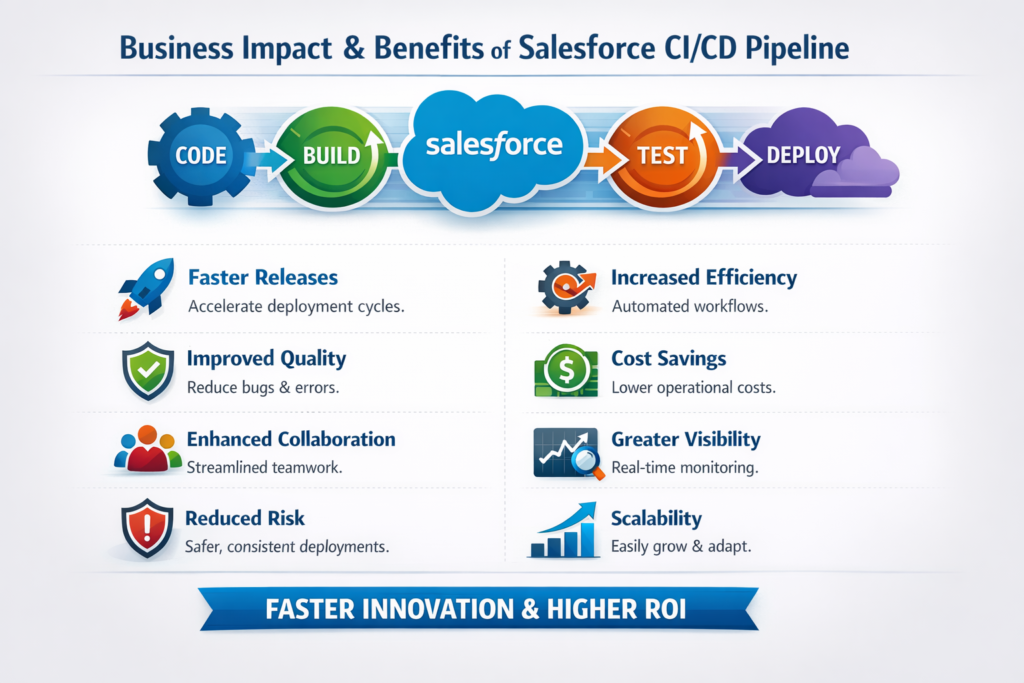 Business Impact & Benefits of Salesforce CI/CD Pipeline

CODE BUILD salesforce TEST DEPLOY

Faster Releases
Accelerate deployment cycles.

Improved Quality
Reduce bugs & errors.

Enhanced Collaboration
Streamlined teamwork.

Reduced Risk
Safer, consistent deployments.

Increased Efficiency
Automated workflows.

Cost Savings
Lower operational costs.

Greater Visibility
Real-time monitoring.

Scalability
Easily grow & adapt.

FASTER INNOVATION & HIGHER ROI